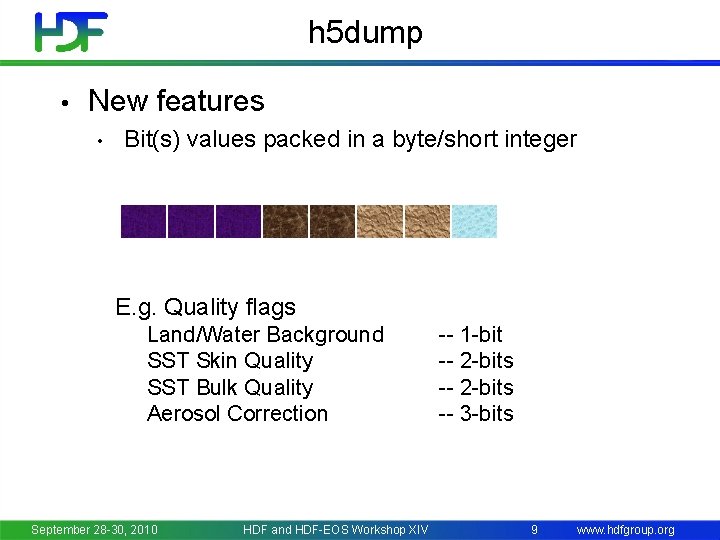 HDF

h5dump

• New features
  • Bit(s) values packed in a byte/short integer

E.g. Quality flags
Land/Water Background -- 1-bit
SST Skin Quality -- 2-bits
SST Bulk Quality -- 2-bits
Aerosol Correction -- 3-bits

September 28-30, 2010 HDF and HDF-EOS Workshop XIV 9 www.hdfgroup.org